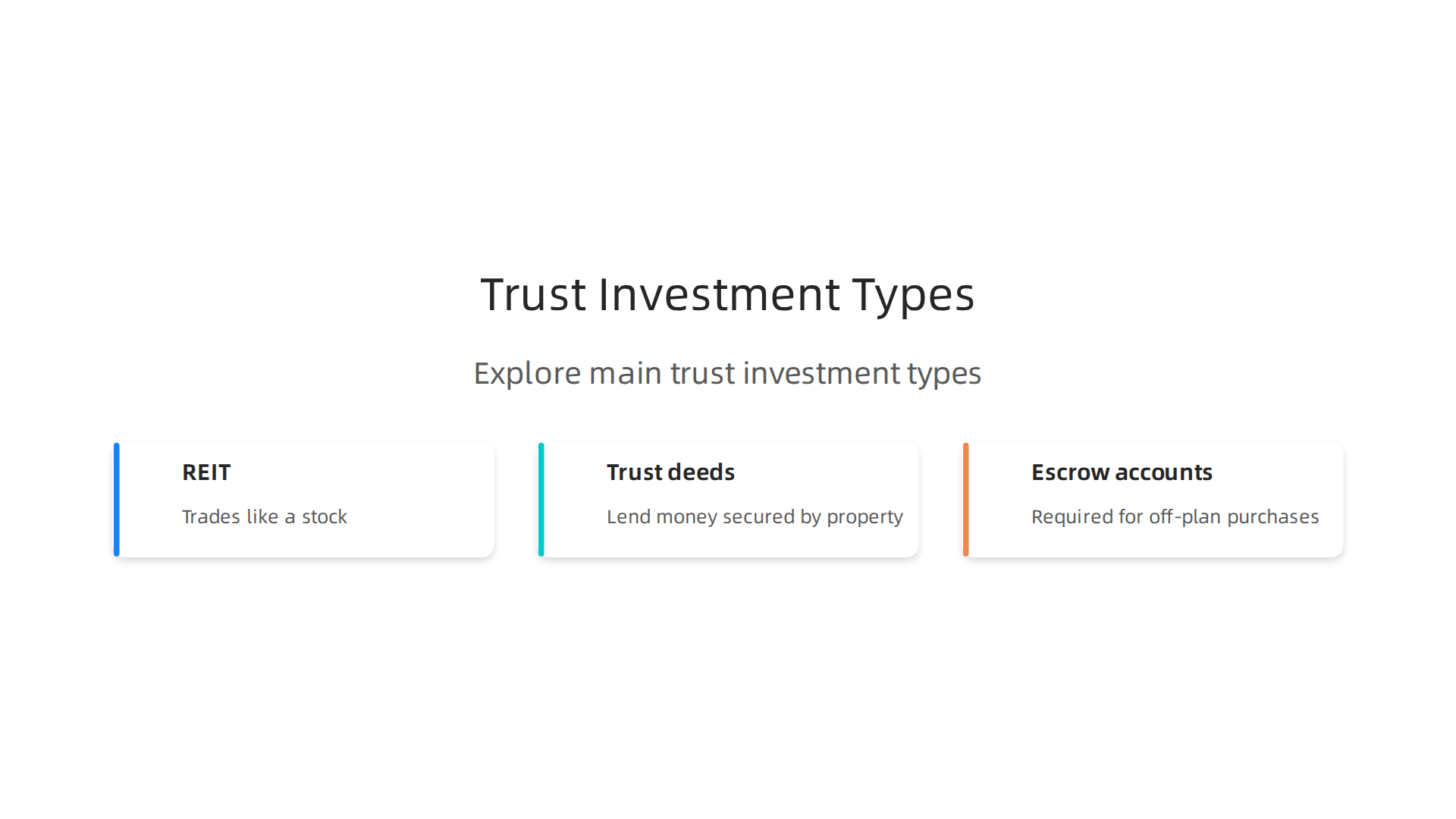 Trust Investment Types

Explore main trust investment types

REIT

Trades like a stock

Trust deeds

Lend money secured by property

Escrow accounts

Required for off-plan purchases